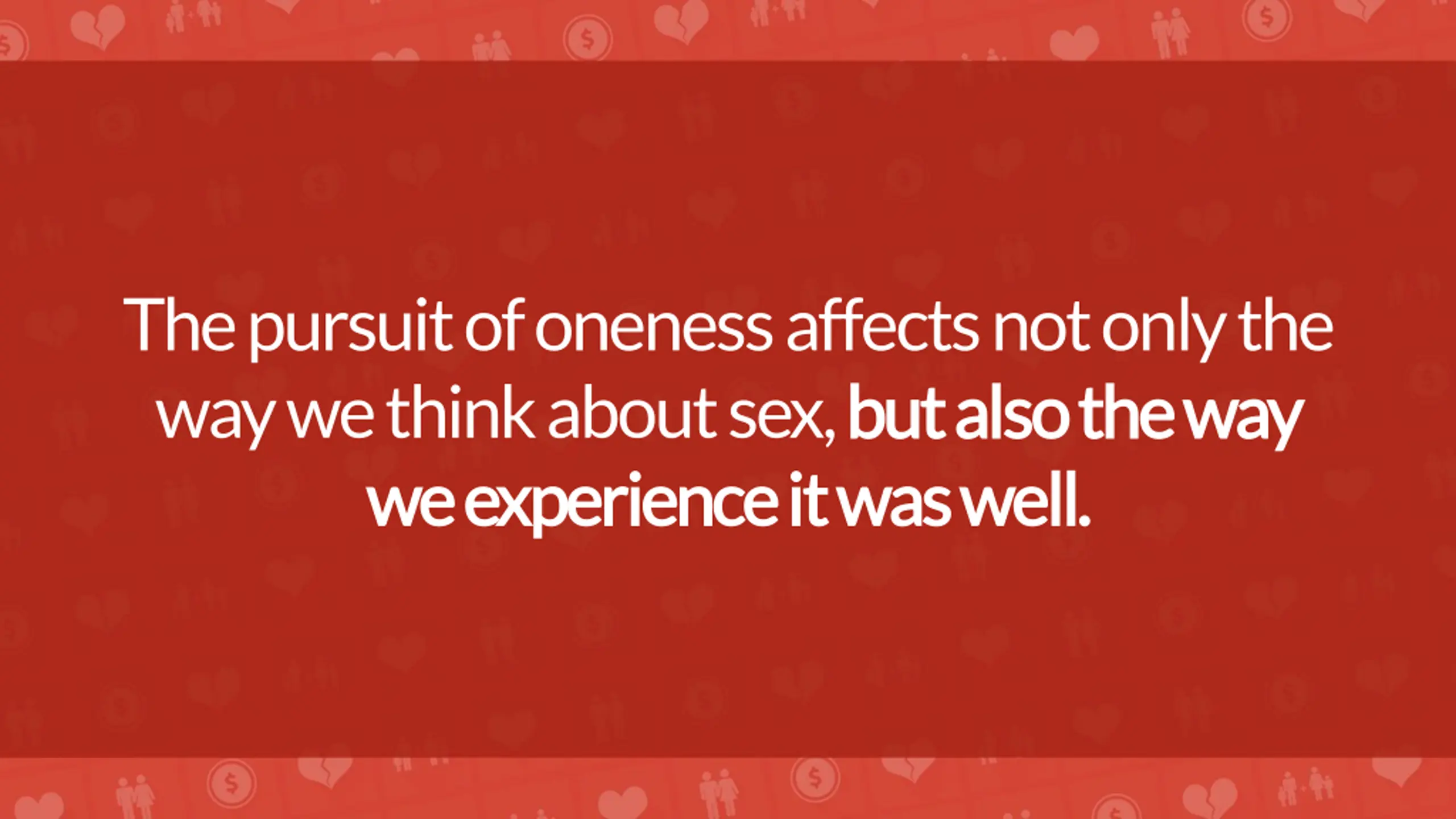 The pursuit of oneness affects not only the way we think about sex, but also the way we experience it was well.